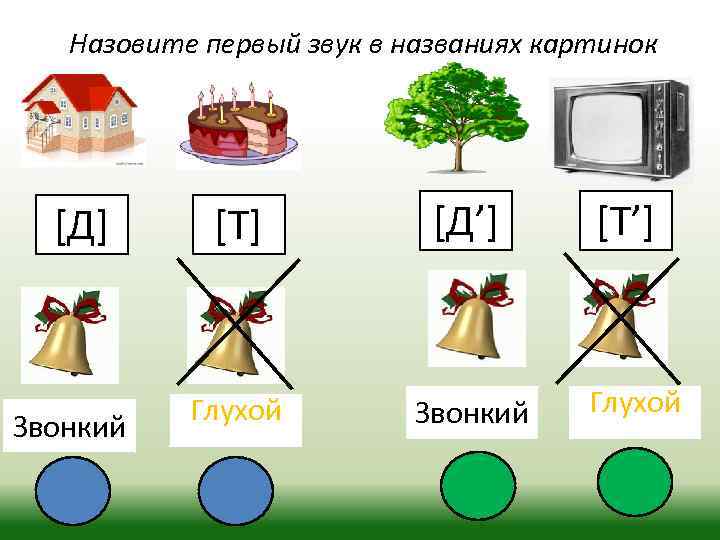 Назовите первый звук в названиях картинок

[Д] [Т] [Д’] [Т’]

Звонкий Глухой Звонкий Глухой